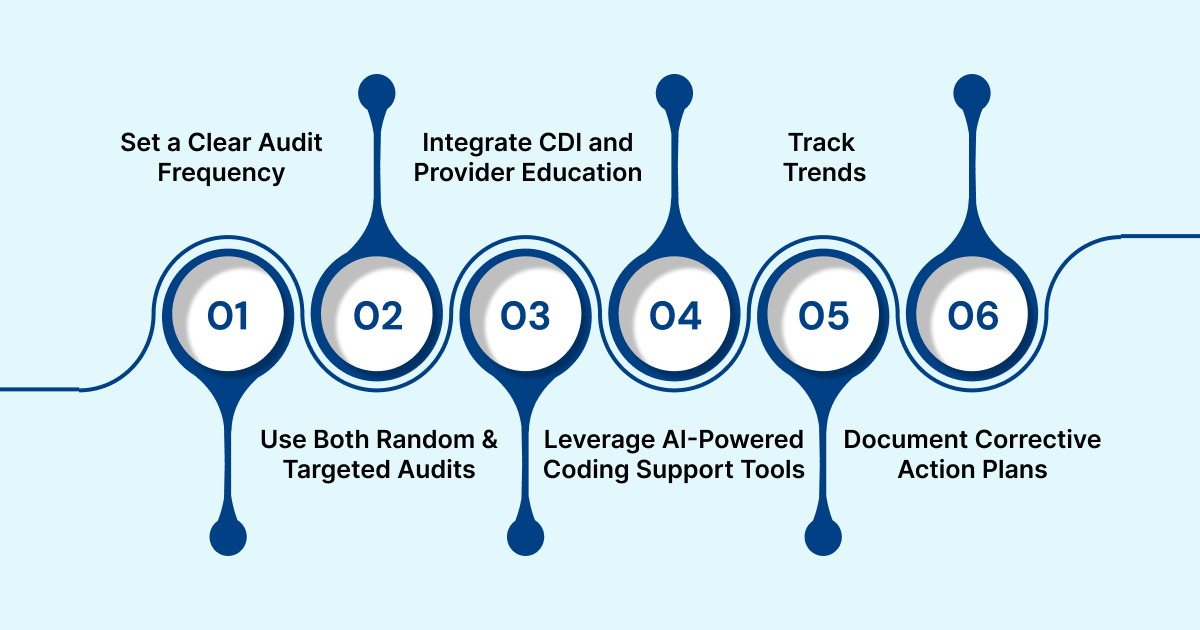 Set a Clear Audit Frequency

Integrate CDI and Provider Education

Track Trends

01

02

03

04

05

06

Use Both Random & Targeted Audits

Leverage AI-Powered Coding Support Tools

Document Corrective Action Plans